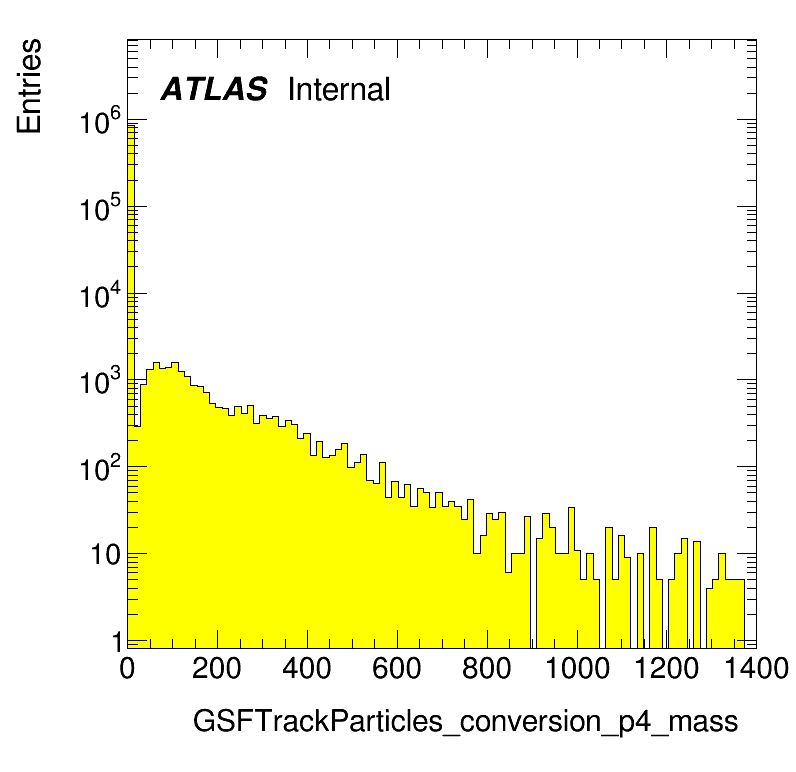 Entries

ATLAS Internal

$10^6$

$10^5$

$10^4$

$10^3$

$10^2$

10

1

0 200 400 600 800 1000 1200 1400

GSFTrackParticles_conversion_p4_mass